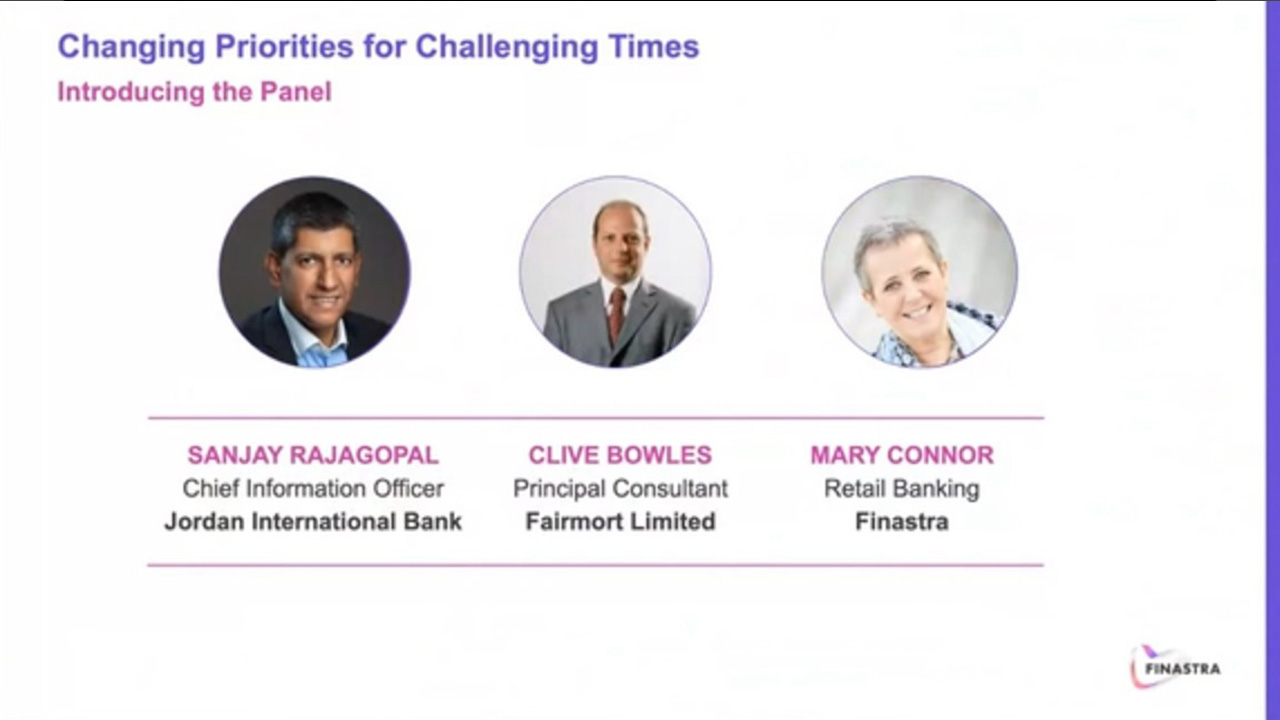 Changing Priorities for Challenging Times

Introducing the Panel

SANJAY RAJAGOPAL
Chief Information Officer
Jordan International Bank

CLIVE BOWLES
Principal Consultant
Fairmort Limited

MARY CONNOR
Retail Banking
Finastra

FINASTRA